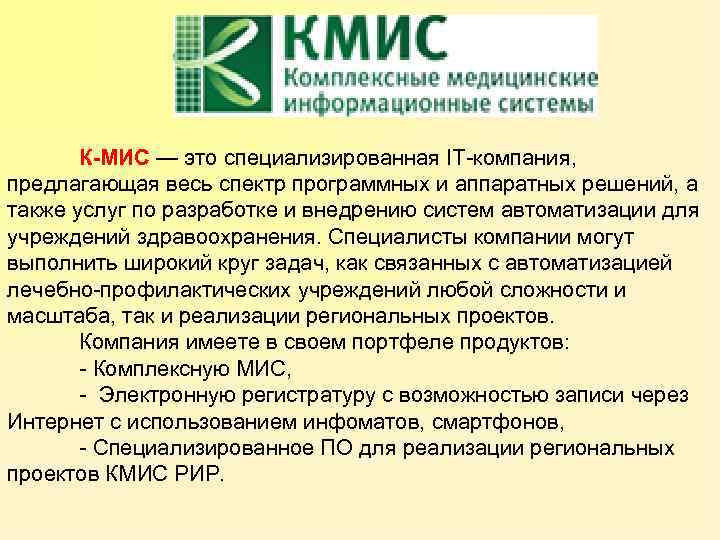 КМИС
Комплексные медицинские информационные системы

К-МИС — это специализированная IT-компания, предлагающая весь спектр программных и аппаратных решений, а также услуг по разработке и внедрению систем автоматизации для учреждений здравоохранения. Специалисты компании могут выполнить широкий круг задач, как связанных с автоматизацией лечебно-профилактических учреждений любой сложности и масштаба, так и реализации региональных проектов.

Компания имеете в своем портфеле продуктов:

- Комплексную МИС,

- Электронную регистратуру с возможностью записи через Интернет с использованием инфоматов, смартфонов,

- Специализированное ПО для реализации региональных проектов КМИС РИР.